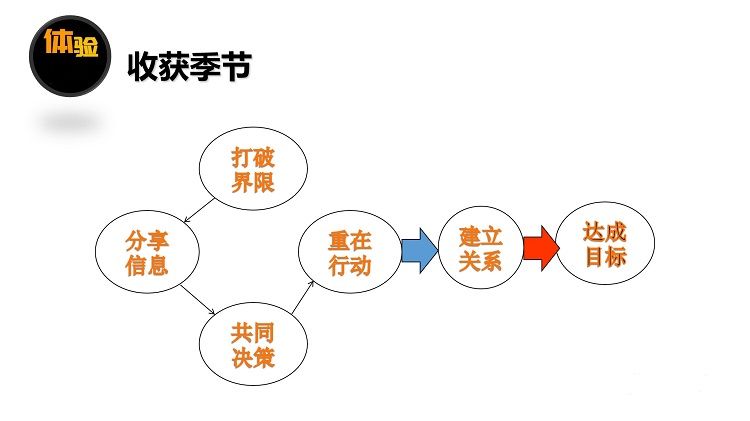 体验

收获季节

打破界限

分享信息

共同决策

重在行动

建立关系

达成目标